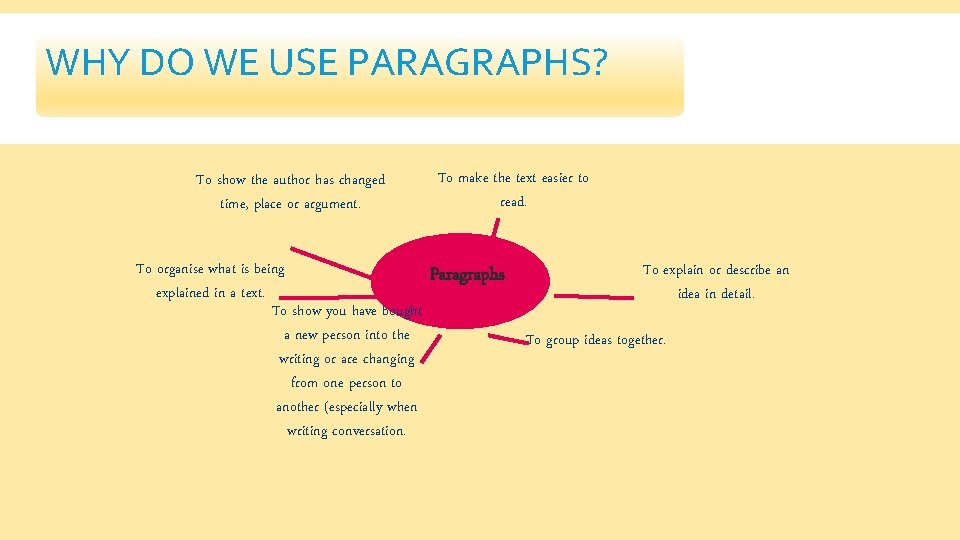 WHY DO WE USE PARAGRAPHS?

To show the author has changed time, place or argument.

To make the text easier to read.

To organise what is being explained in a text.

Paragraphs

To explain or describe an idea in detail.

To show you have bought a new person into the writing or are changing from one person to another (especially when writing conversation.

To group ideas together.